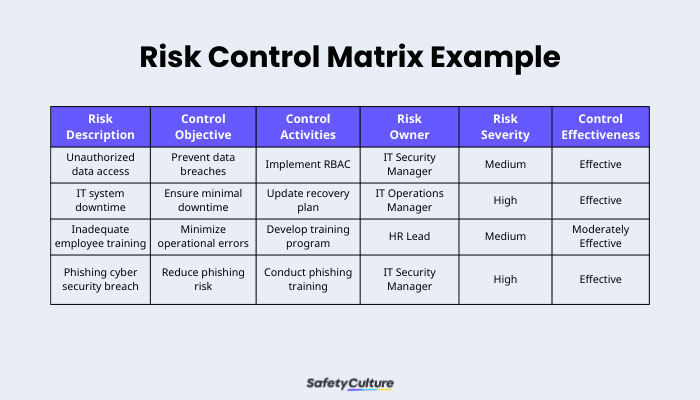 Risk Control Matrix Example

| Risk Description | Control Objective | Control Activities | Risk Owner | Risk Severity | Control Effectiveness |
|---|---|---|---|---|---|
| Unauthorized data access | Prevent data breaches | Implement RBAC | IT Security Manager | Medium | Effective |
| IT system downtime | Ensure minimal downtime | Update recovery plan | IT Operations Manager | High | Effective |
| Inadequate employee training | Minimize operational errors | Develop training program | HR Lead | Medium | Moderately Effective |
| Phishing cyber security breach | Reduce phishing risk | Conduct phishing training | IT Security Manager | High | Effective |

SafetyCulture